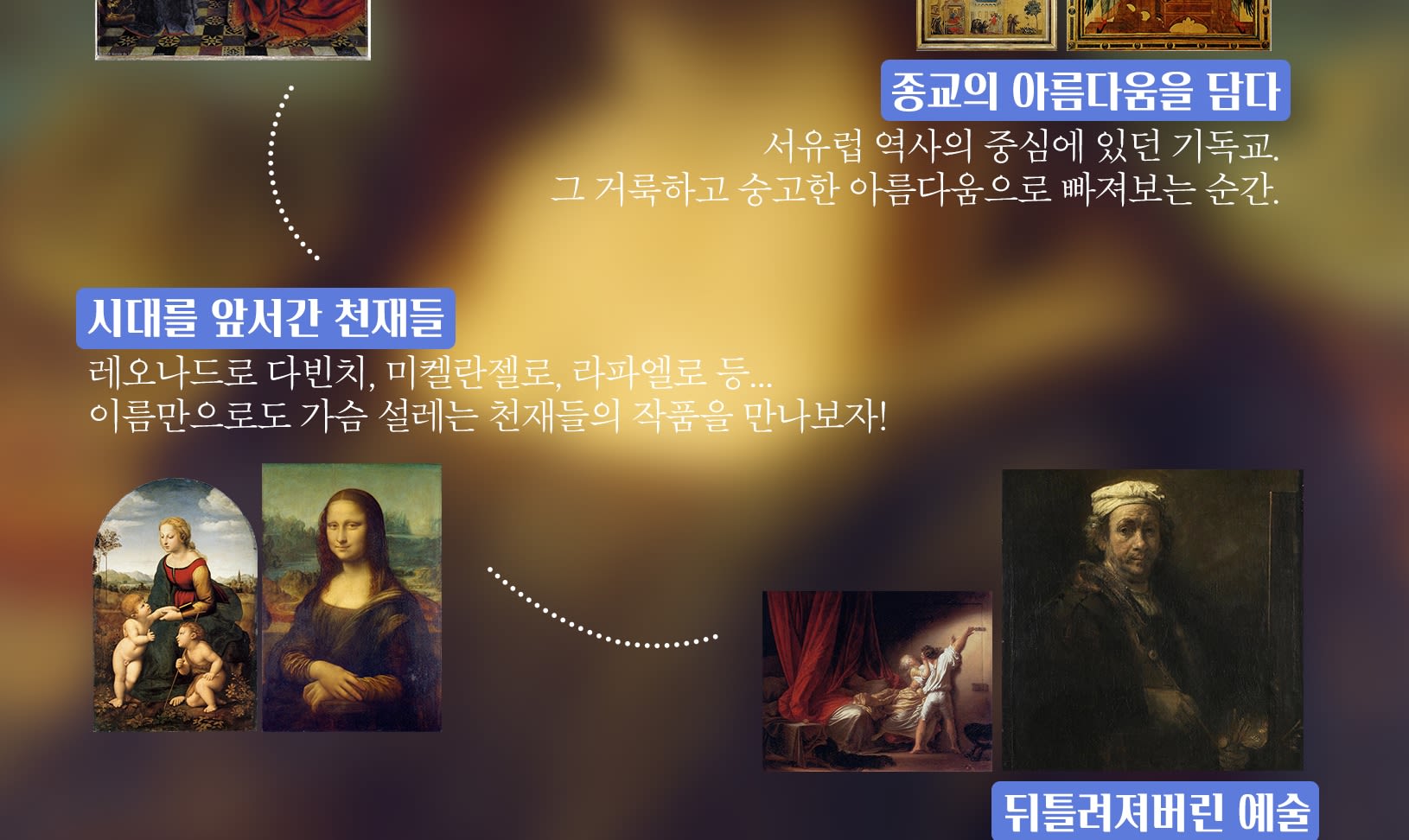 종교의 아름다움을 담다

서유럽 역사의 중심에 있던 기독교.
그 거룩하고 숭고한 아름다움으로 빠져보는 순간.

시대를 앞서간 천재들

레오나드로 다빈치, 미켈란젤로, 라파엘로 등...
이름만으로도 가슴 설레는 천재들의 작품을 만나보자!

뒤틀려져버린 예술